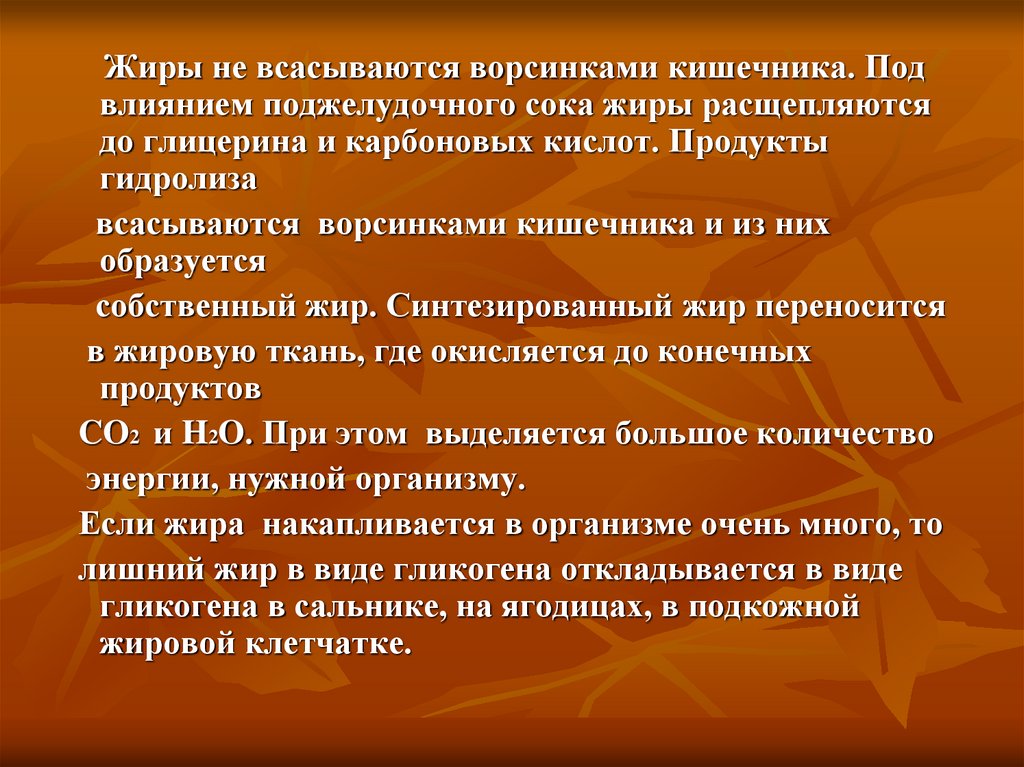 Жиры не всасываются ворсинками кишечника. Под влиянием поджелудочного сока жиры расщепляются до глицерина и карбоновых кислот. Продукты гидролиза

всасываются ворсинками кишечника и из них образуется

собственный жир. Синтезированный жир переносится

в жировую ткань, где окисляется до конечных продуктов

$CO_2$ и $H_2O$. При этом выделяется большое количество

энергии, нужной организму.

Если жира накапливается в организме очень много, то

лишний жир в виде гликогена откладывается в виде гликогена в сальнике, на ягодицах, в подкожной жировой клетчатке.